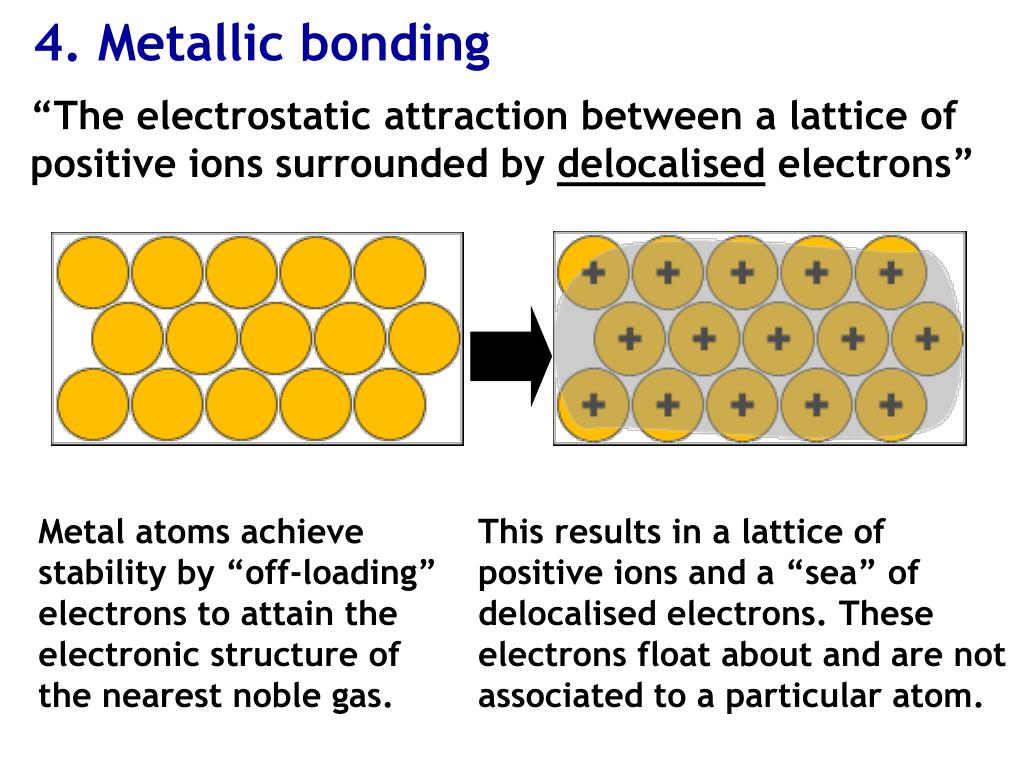 4. Metallic bonding

“The electrostatic attraction between a lattice of positive ions surrounded by delocalised electrons”

+ + + + +
+ + + + +
+ + + + +

Metal atoms achieve stability by “off-loading” electrons to attain the electronic structure of the nearest noble gas.

This results in a lattice of positive ions and a “sea” of delocalised electrons. These electrons float about and are not associated to a particular atom.